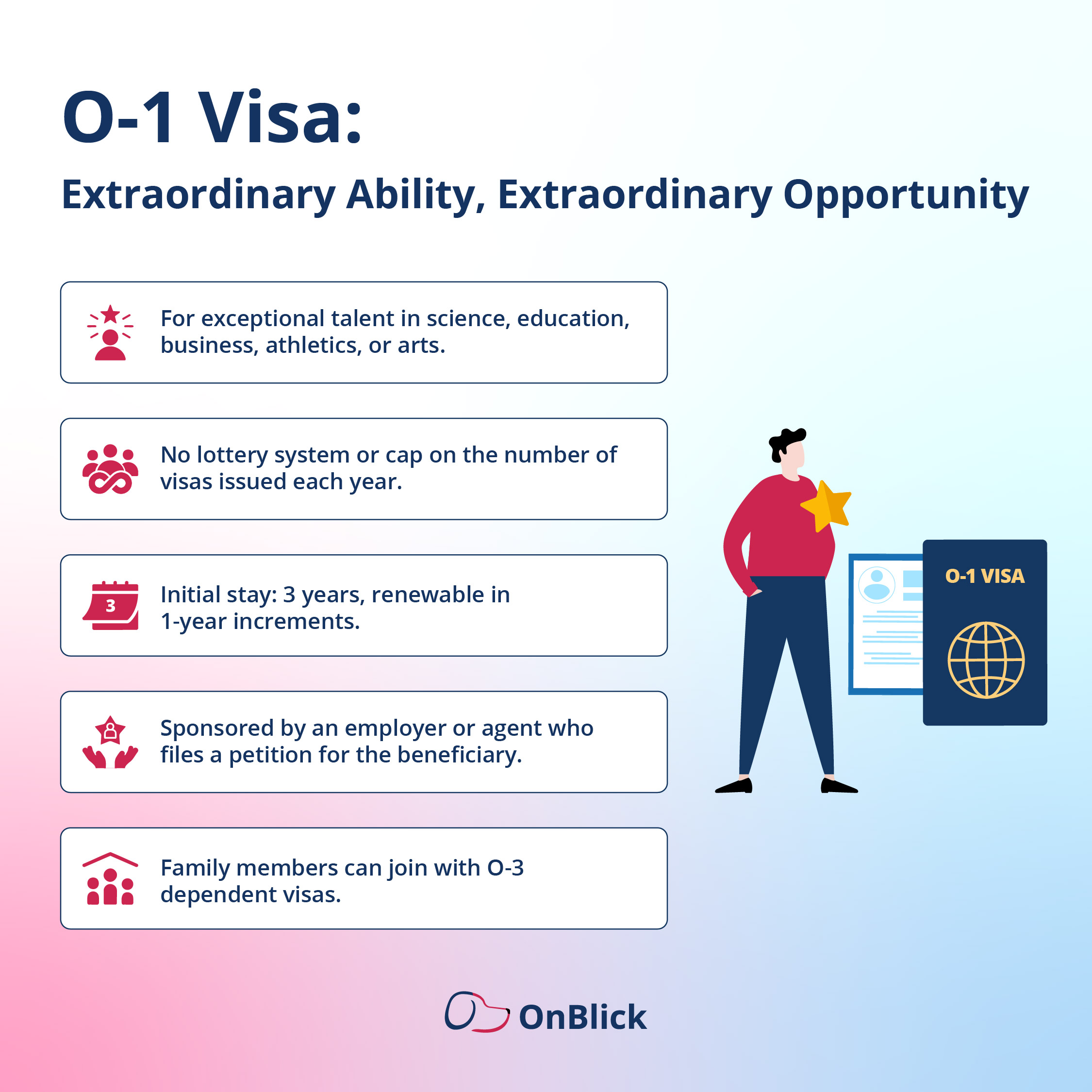 O-1 Visa:

Extraordinary Ability, Extraordinary Opportunity

For exceptional talent in science, education, business, athletics, or arts.

No lottery system or cap on the number of visas issued each year.

3

Initial stay: 3 years, renewable in 1-year increments.

Sponsored by an employer or agent who files a petition for the beneficiary.

Family members can join with O-3 dependent visas.

O-1 VISA

OnBlick